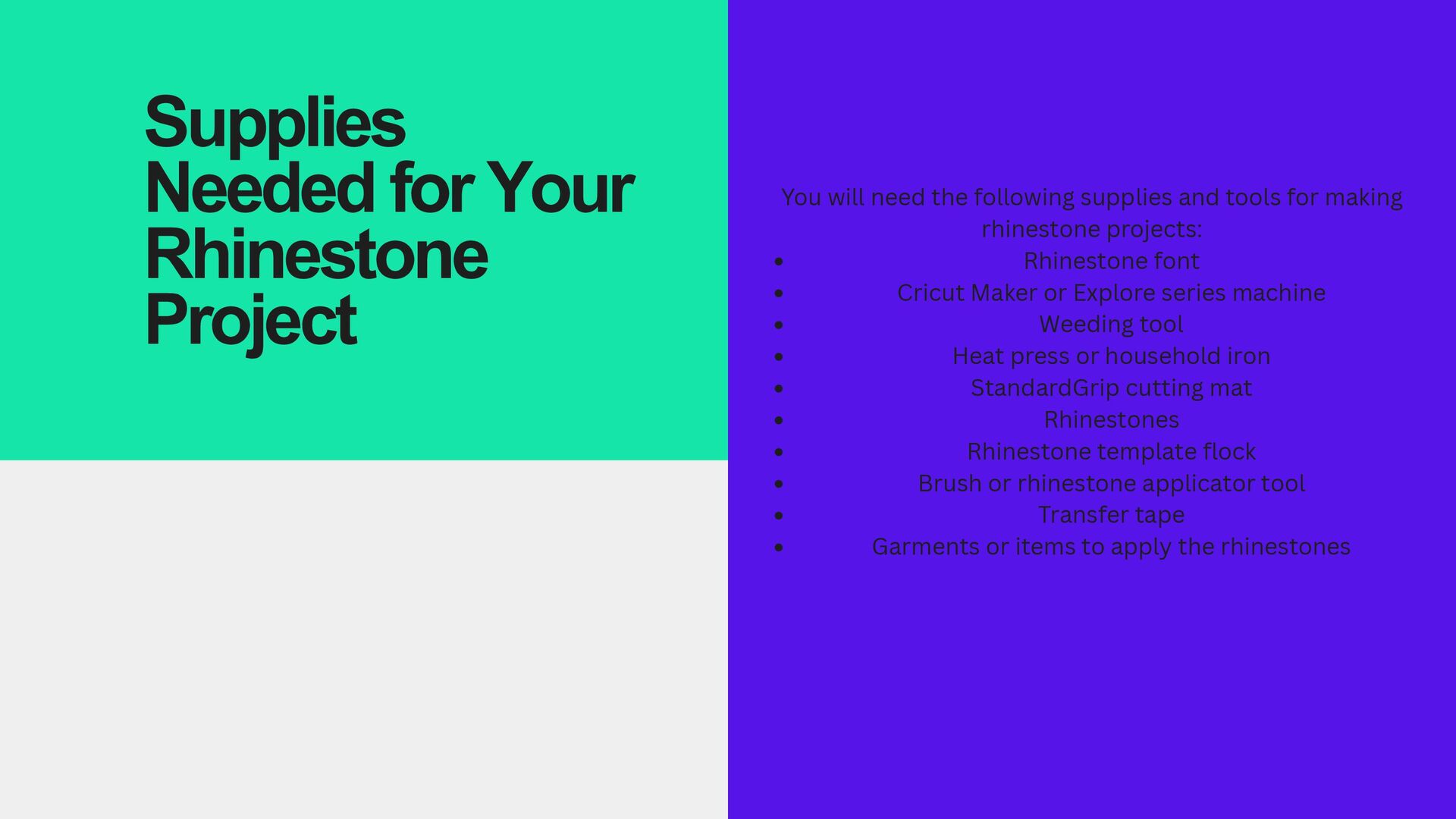 Supplies Needed for Your Rhinestone Project

You will need the following supplies and tools for making rhinestone projects:

- Rhinestone font
- Cricut Maker or Explore series machine
- Weeding tool
- Heat press or household iron
- StandardGrip cutting mat
- Rhinestones
- Rhinestone template flock
- Brush or rhinestone applicator tool
- Transfer tape
- Garments or items to apply the rhinestones